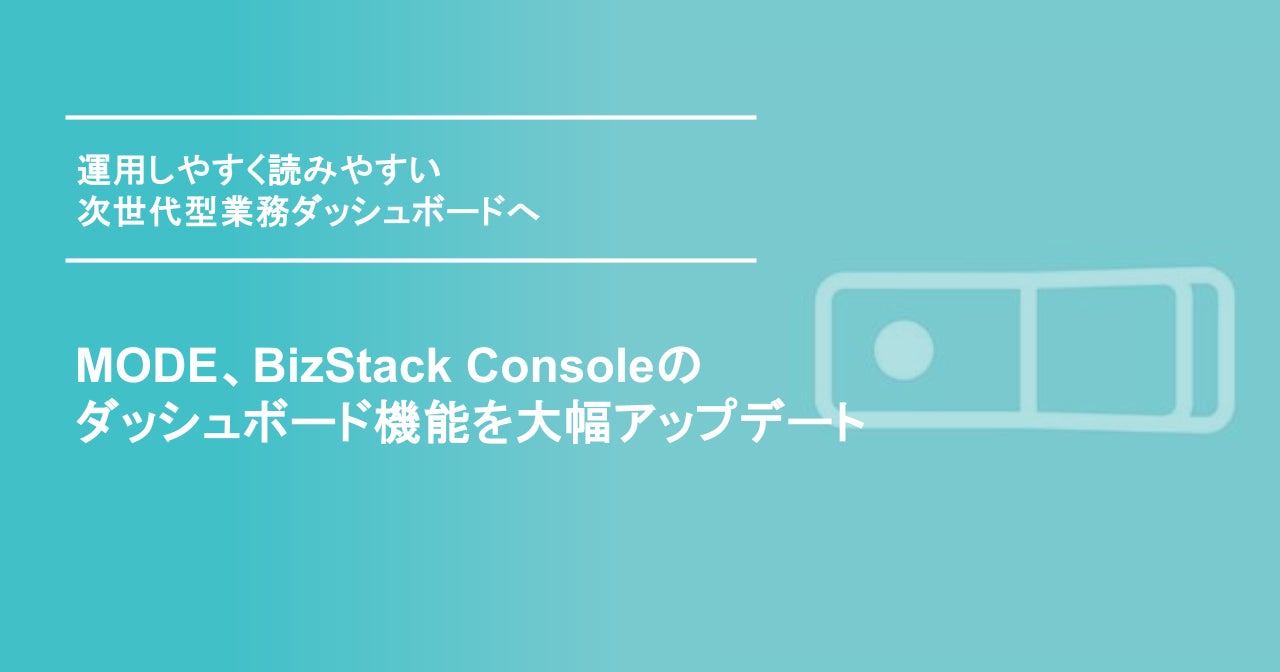 運用しやすく読みやすい
次世代型業務ダッシュボードへ

MODE、BizStack Consoleの
ダッシュボード機能を大幅アップデート